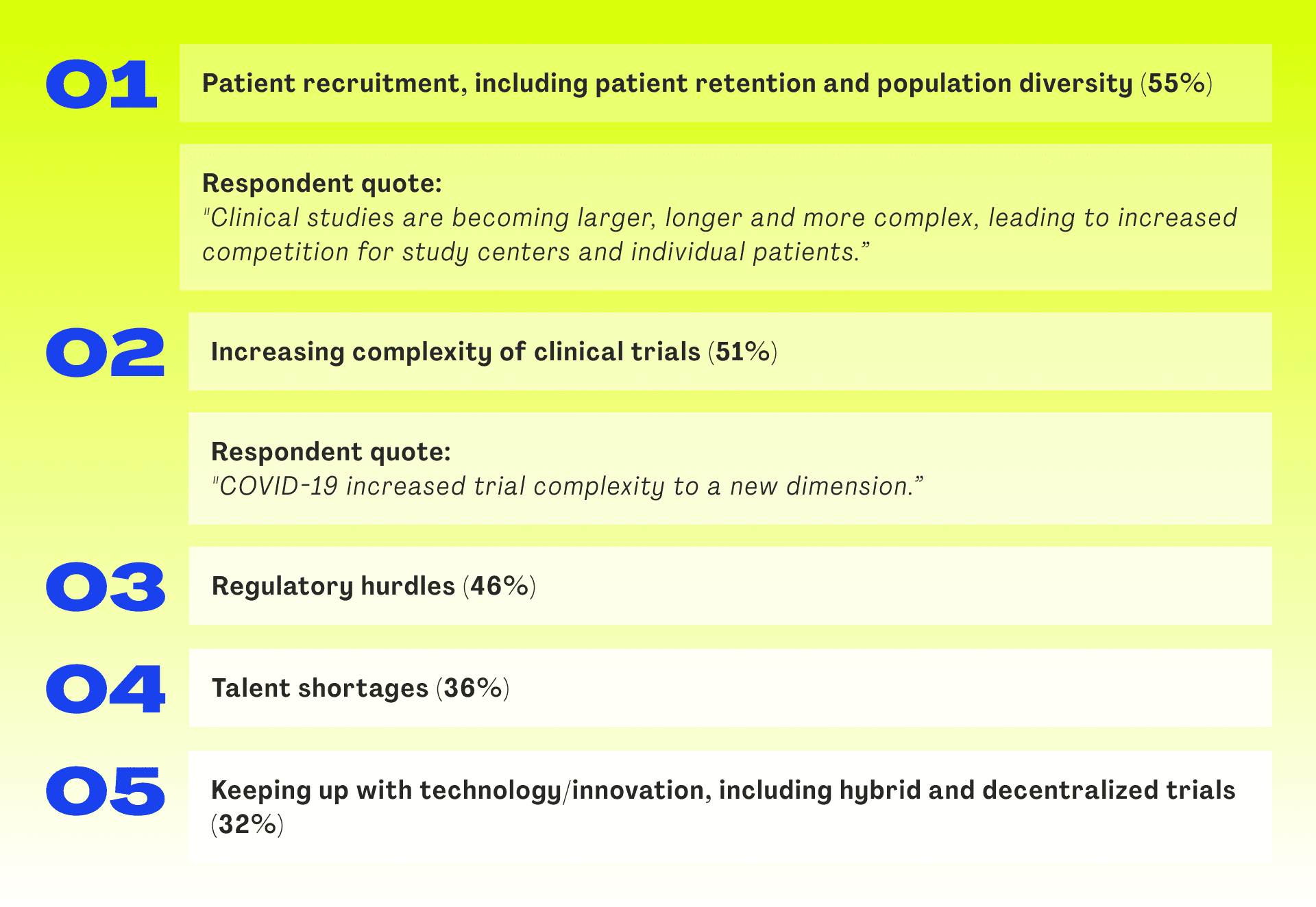 01

Patient recruitment, including patient retention and population diversity (55%)

Respondent quote:
"Clinical studies are becoming larger, longer and more complex, leading to increased competition for study centers and individual patients."

02

Increasing complexity of clinical trials (51%)

Respondent quote:
"COVID-19 increased trial complexity to a new dimension."

03

Regulatory hurdles (46%)

04

Talent shortages (36%)

05

Keeping up with technology/innovation, including hybrid and decentralized trials (32%)